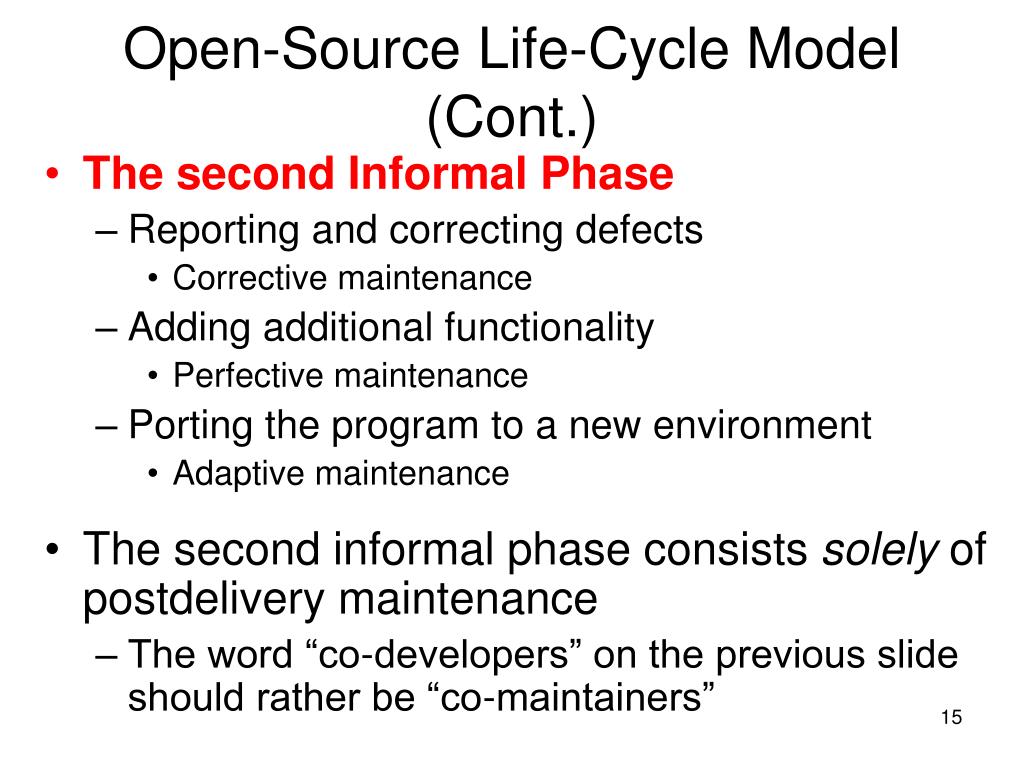 Open-Source Life-Cycle Model (Cont.)

• The second Informal Phase
– Reporting and correcting defects
• Corrective maintenance
– Adding additional functionality
• Perfective maintenance
– Porting the program to a new environment
• Adaptive maintenance

• The second informal phase consists solely of postdelivery maintenance
– The word “co-developers” on the previous slide should rather be “co-maintainers”

15